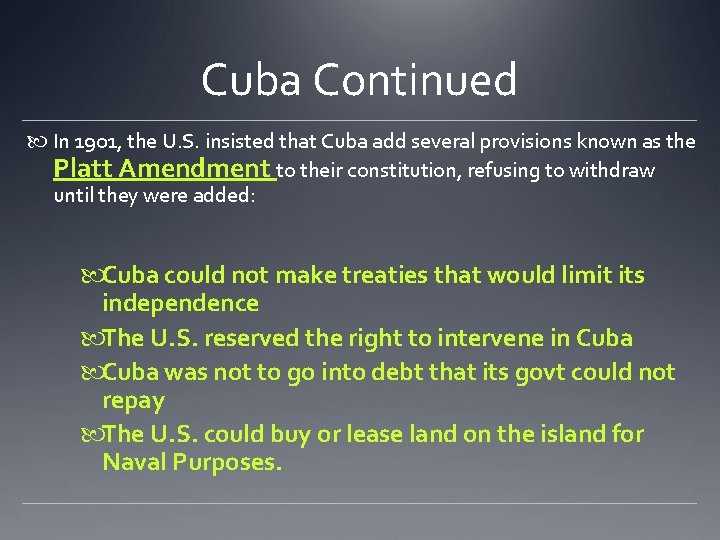 Cuba Continued

In 1901, the U.S. insisted that Cuba add several provisions known as the Platt Amendment to their constitution, refusing to withdraw until they were added:

Cuba could not make treaties that would limit its independence

The U.S. reserved the right to intervene in Cuba

Cuba was not to go into debt that its govt could not repay

The U.S. could buy or lease land on the island for Naval Purposes.